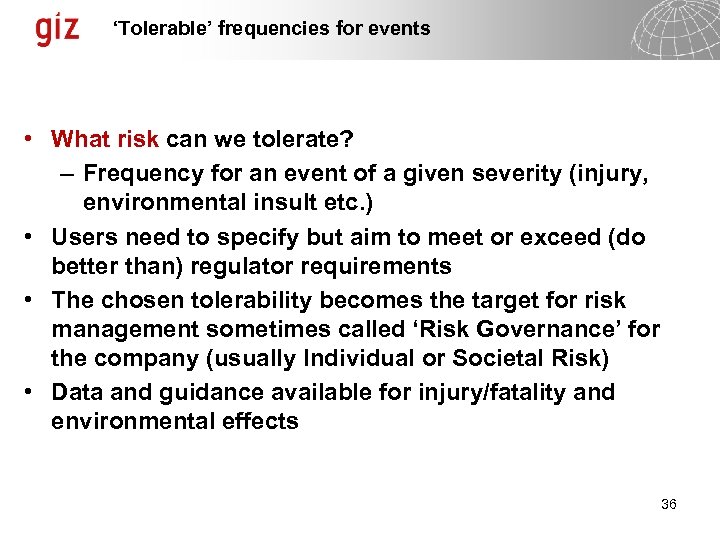 giz

‘Tolerable’ frequencies for events

• What risk can we tolerate?
 – Frequency for an event of a given severity (injury, environmental insult etc.)
• Users need to specify but aim to meet or exceed (do better than) regulator requirements
• The chosen tolerability becomes the target for risk management sometimes called ‘Risk Governance’ for the company (usually Individual or Societal Risk)
• Data and guidance available for injury/fatality and environmental effects

36